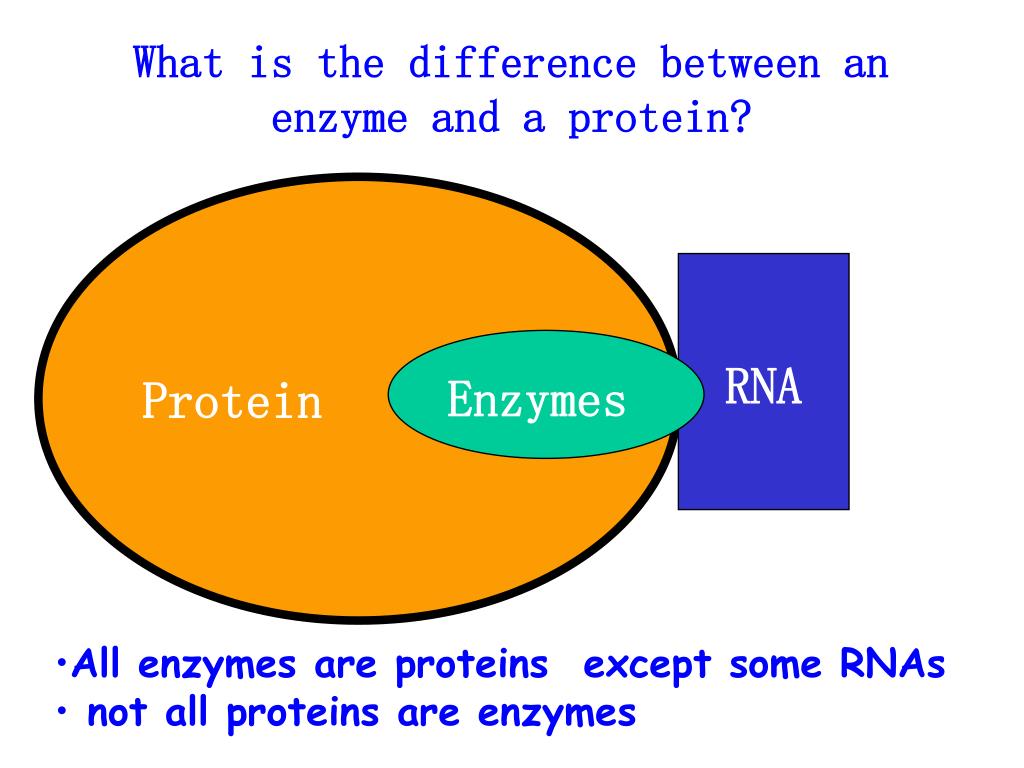 What is the difference between an enzyme and a protein?

Protein

Enzymes

RNA

•All enzymes are proteins  except some RNAs
• not all proteins are enzymes